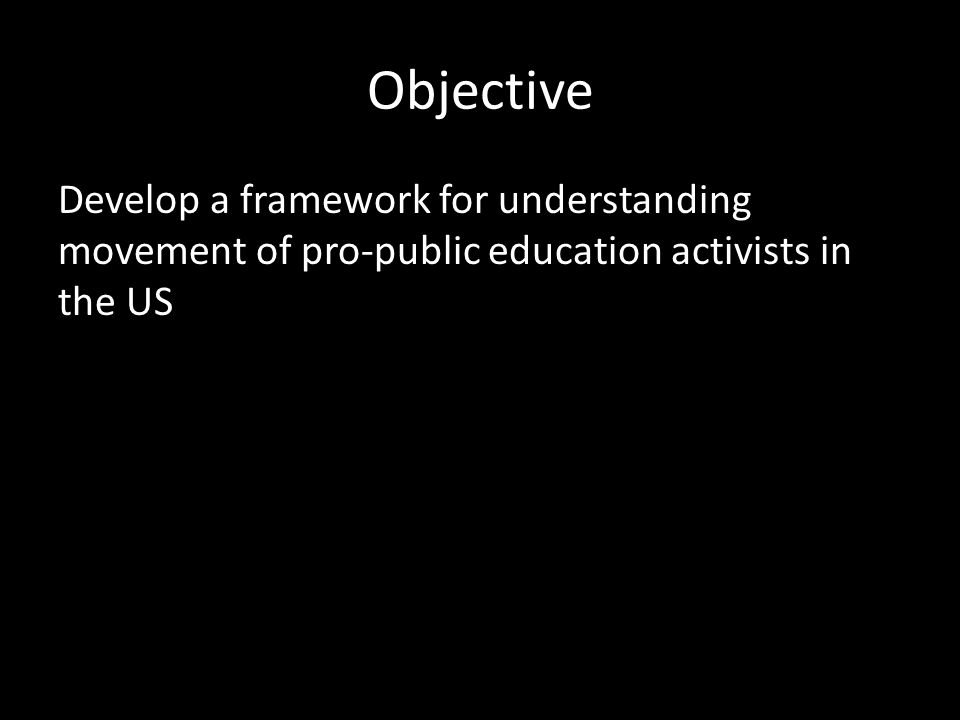 Objective

Develop a framework for understanding movement of pro-public education activists in the US